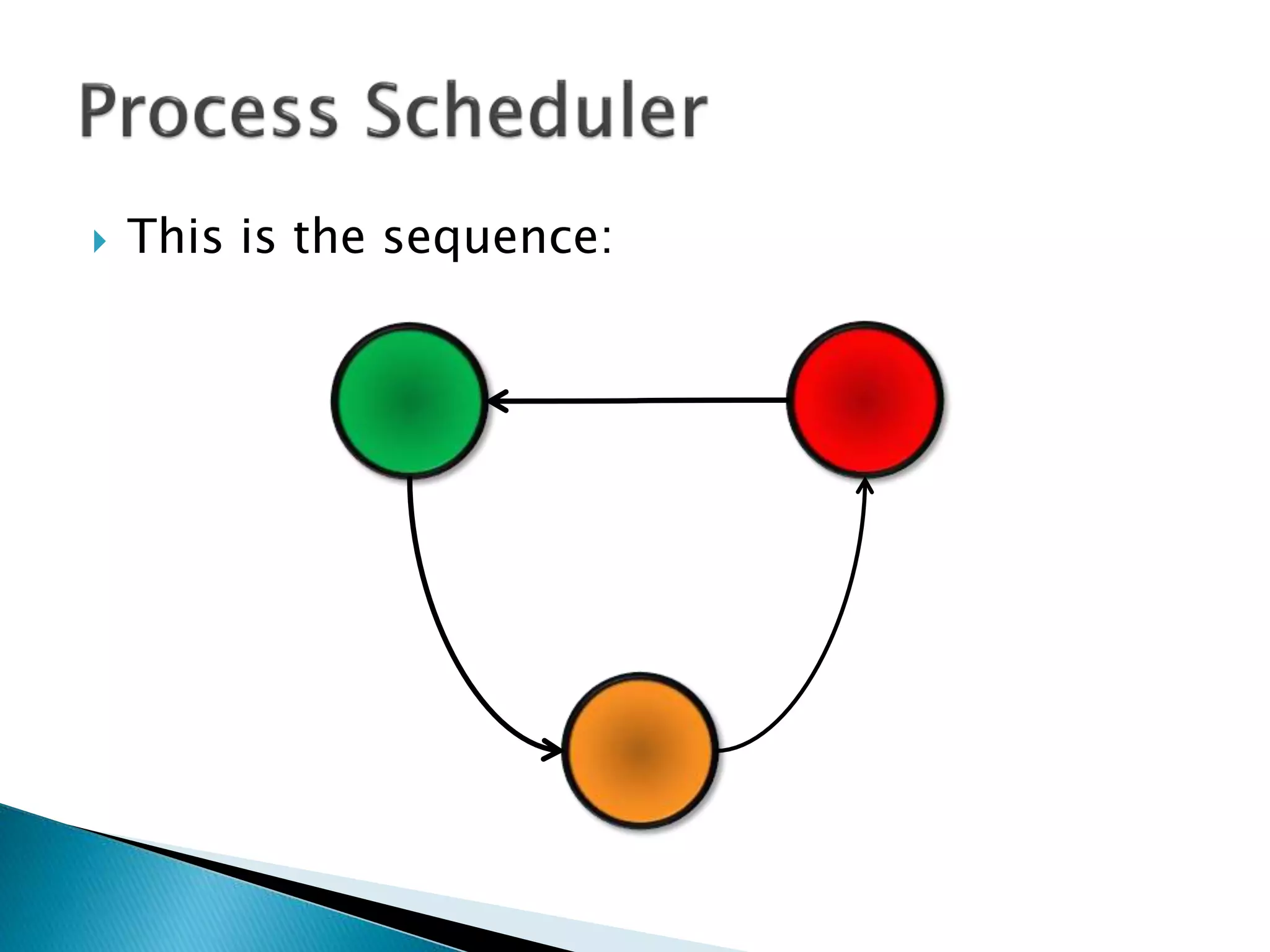 Process Scheduler

This is the sequence: